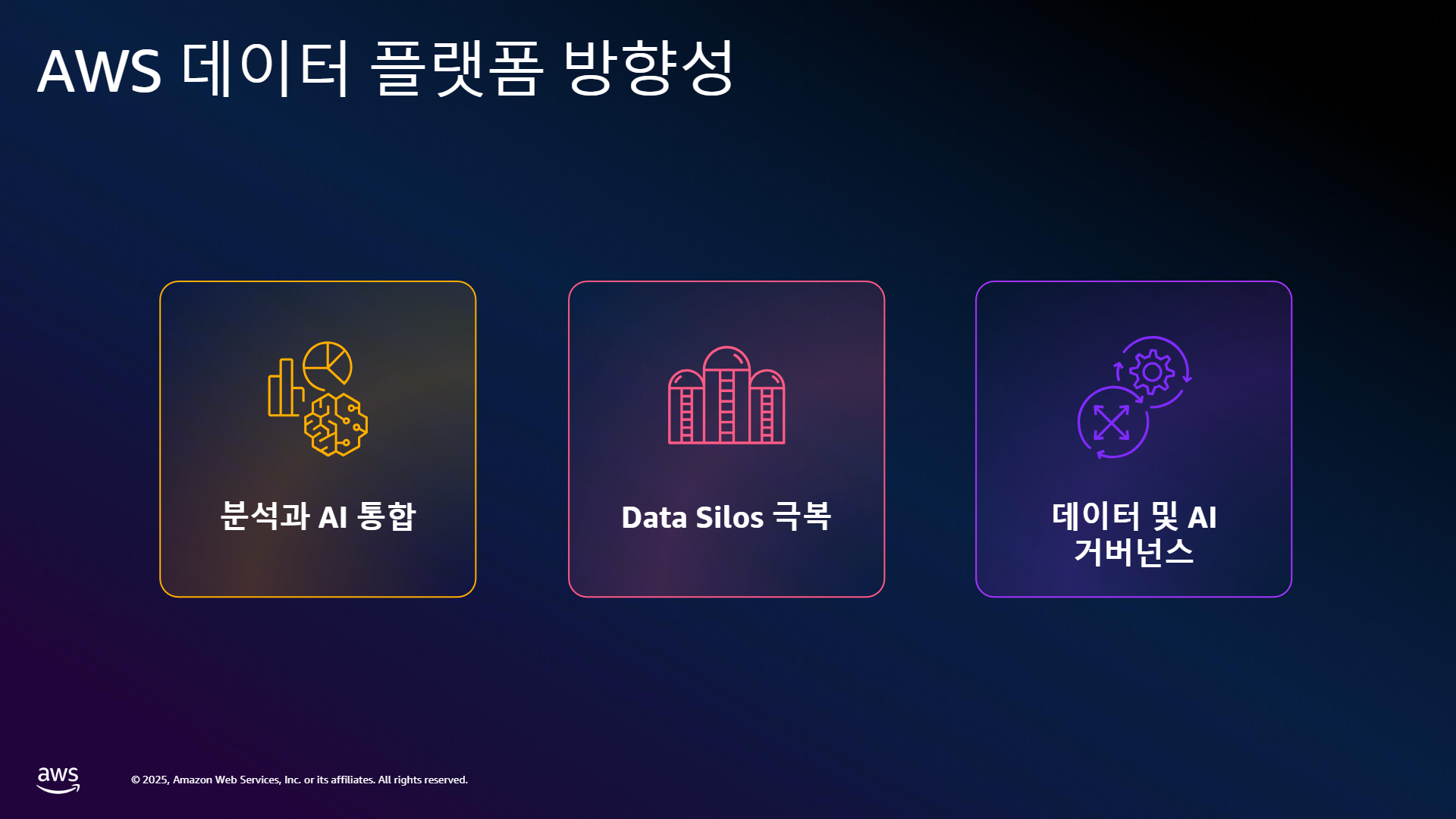 AWS 데이터 플랫폼 방향성

분석과 AI 통합

Data Silos 극복

데이터 및 AI 거버넌스

aws

© 2025, Amazon Web Services, Inc. or its affiliates. All rights reserved.